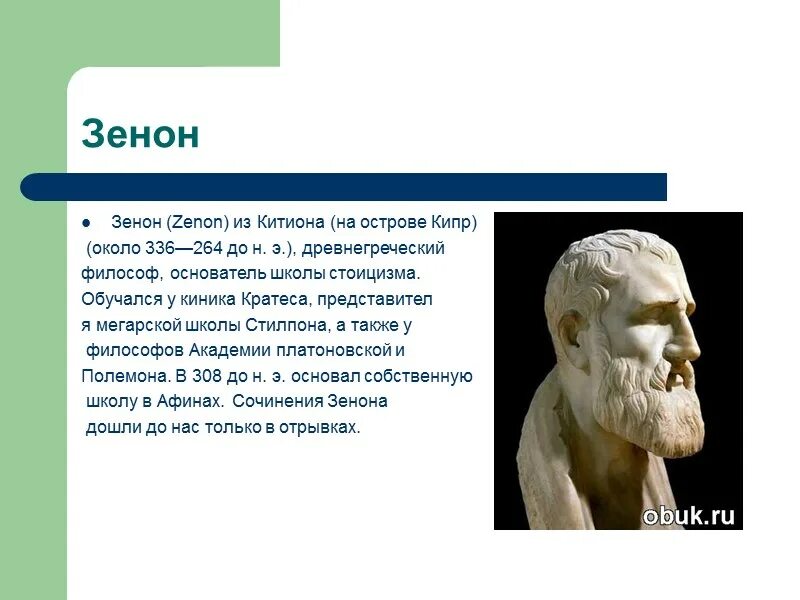 Зенон

● Зенон (Zenon) из Китиона (на острове Кипр) (около 336—264 до н. э.), древнегреческий философ, основатель школы стоицизма. Обучался у киника Кратеса, представител я мегарской школы Стилпона, а также у философов Академии платоновской и Полемона. В 308 до н. э. основал собственную школу в Афинах. Сочинения Зенона дошли до нас только в отрывках.

obuk.ru